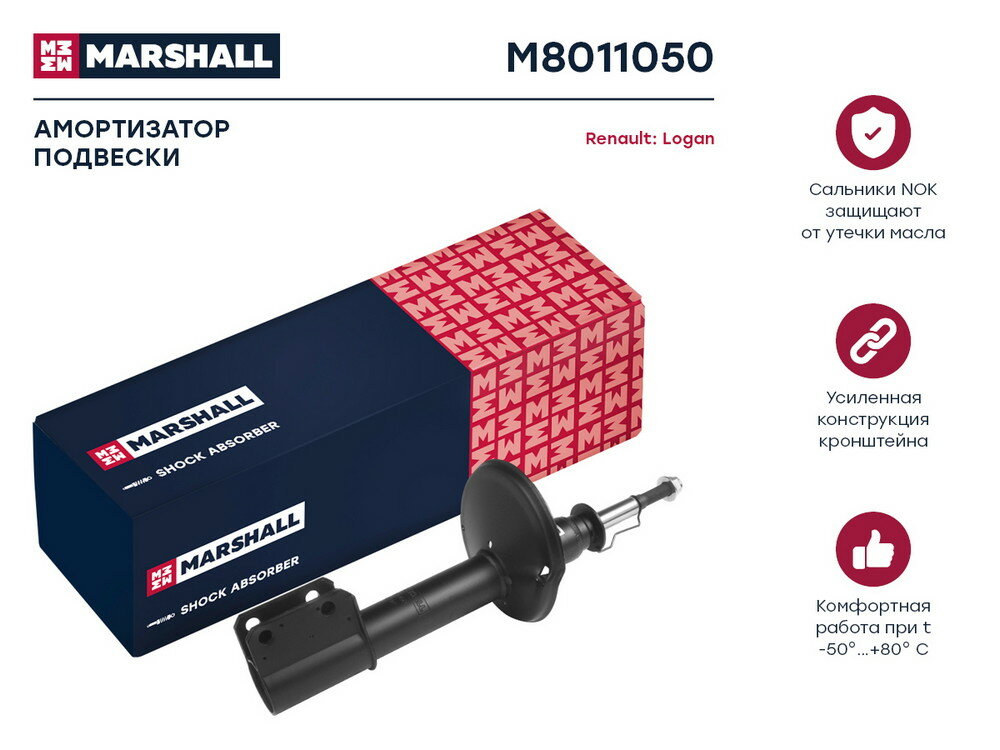 MARSHALL

M8011050

АМОРТИЗАТОР
ПОДВЕСКИ

Renault: Logan

MARSHALL
SHOCK ABSORBER

MARSHALL
SHOCK ABSORBER

Сальники NOK защищают от утечки масла

Усиленная конструкция кронштейна

Комфортная работа при t -50°...+80° C